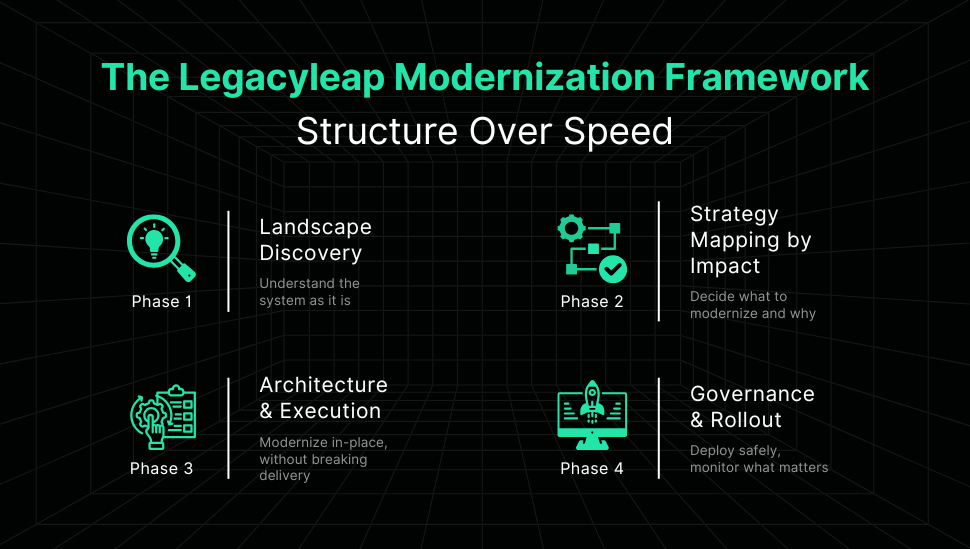 The Legacyleap Modernization Framework

Structure Over Speed

Phase 1

Landscape Discovery

Understand the system as it is

Phase 2

Strategy Mapping by Impact

Decide what to modernize and why

Phase 3

Architecture & Execution

Modernize in-place, without breaking delivery

Phase 4

Governance & Rollout

Deploy safely, monitor what matters